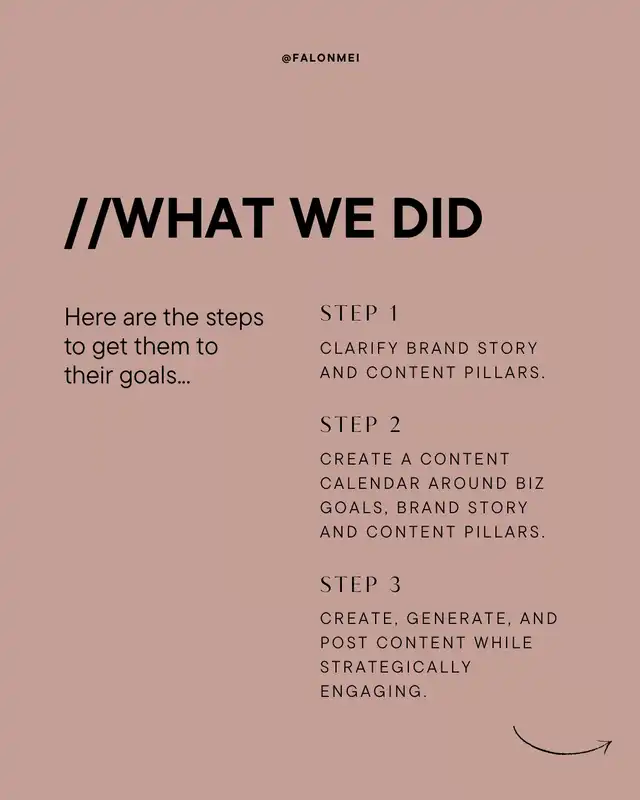 @FALONMEI

//WHAT WE DID

Here are the steps to get them to their goals...

STEP 1

CLARIFY BRAND STORY AND CONTENT PILLARS.

STEP 2

CREATE A CONTENT CALENDAR AROUND BIZ GOALS, BRAND STORY AND CONTENT PILLARS.

STEP 3

CREATE, GENERATE, AND POST CONTENT WHILE STRATEGICALLY ENGAGING.